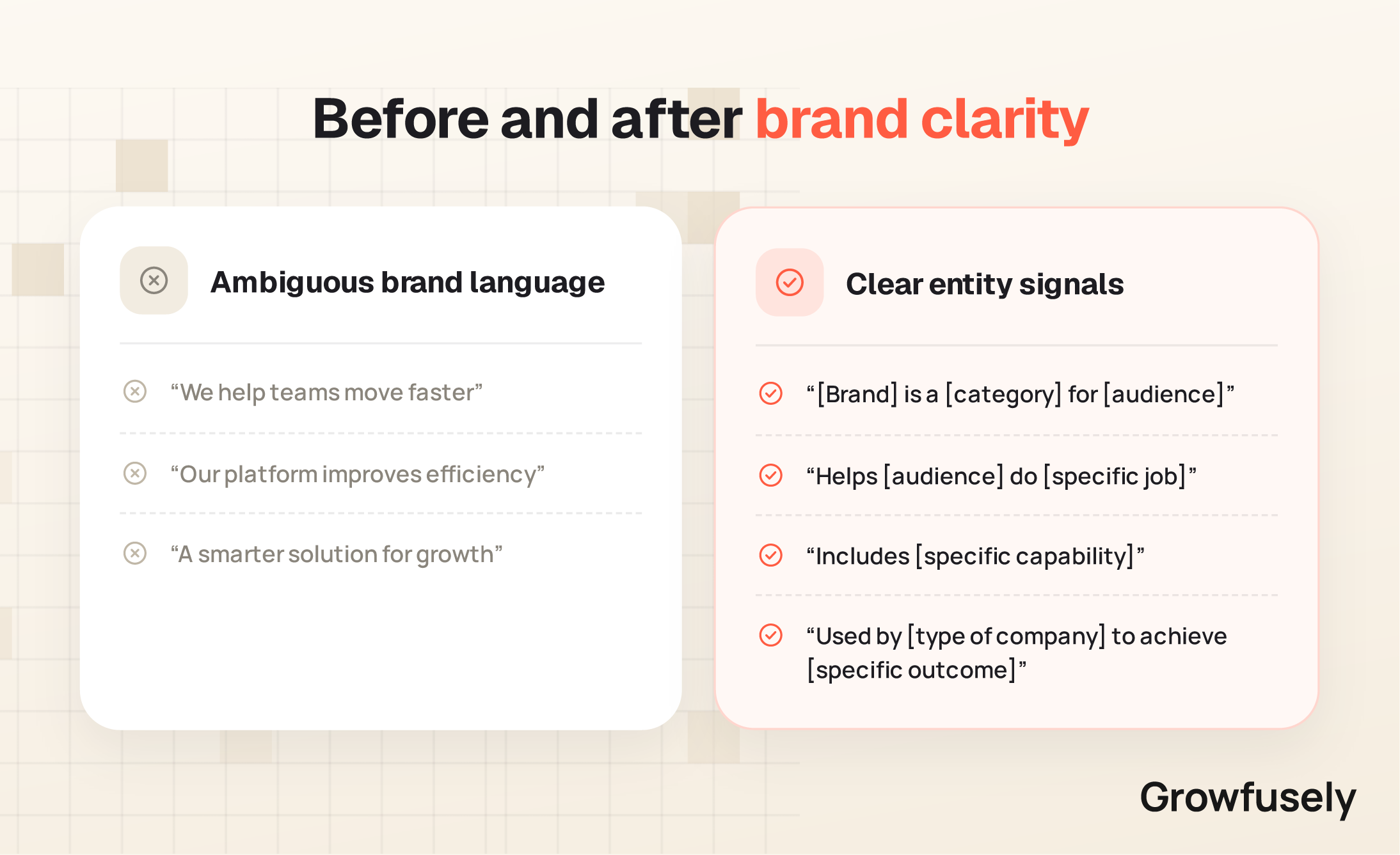 Before and after brand clarity

Ambiguous brand language

“We help teams move faster”

“Our platform improves efficiency”

“A smarter solution for growth”

Clear entity signals

“[Brand] is a [category] for [audience]”

“Helps [audience] do [specific job]”

“Includes [specific capability]”

“Used by [type of company] to achieve [specific outcome]”

Growfusely